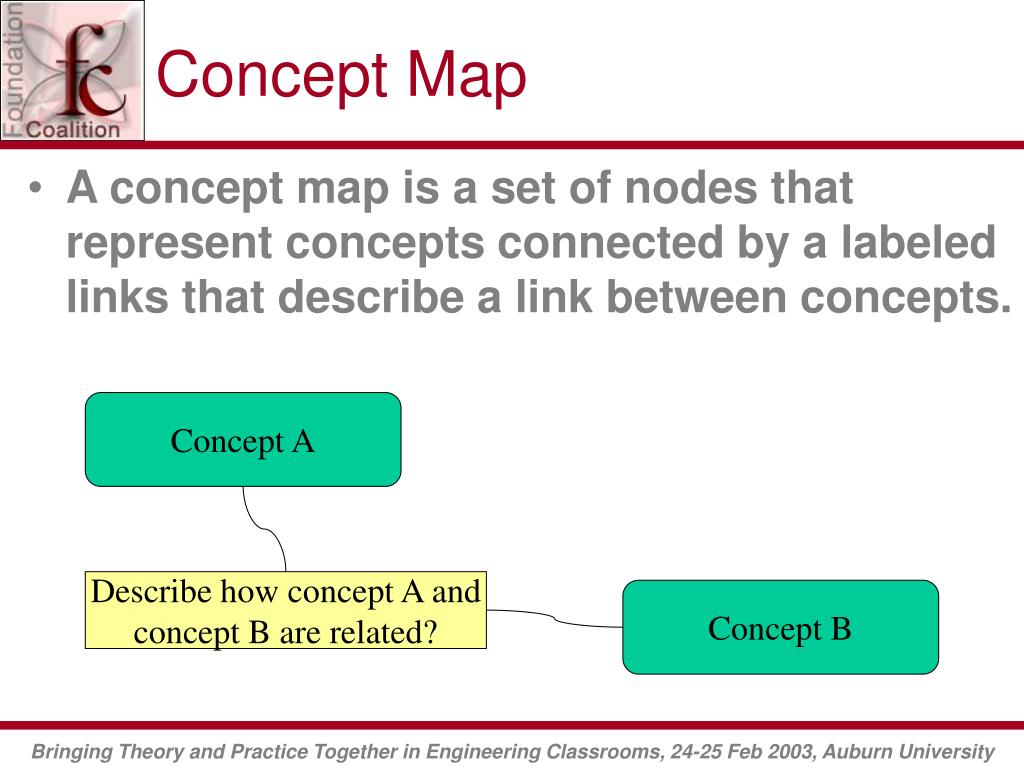 Foundation fc Coalition

Concept Map

• A concept map is a set of nodes that represent concepts connected by a labeled links that describe a link between concepts.

Concept A

Describe how concept A and concept B are related?

Concept B

Bringing Theory and Practice Together in Engineering Classrooms, 24-25 Feb 2003, Auburn University